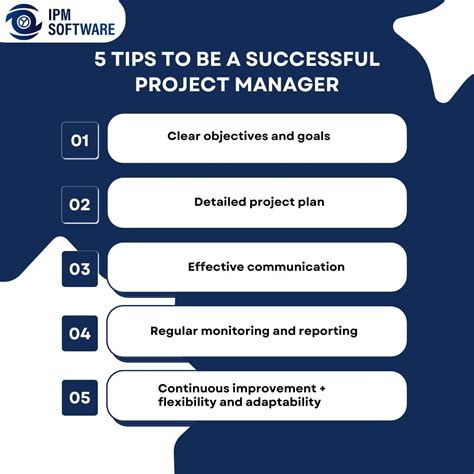 IPM SOFTWARE

5 TIPS TO BE A SUCCESSFUL PROJECT MANAGER

01 Clear objectives and goals

02 Detailed project plan

03 Effective communication

04 Regular monitoring and reporting

05 Continuous improvement + flexibility and adaptability